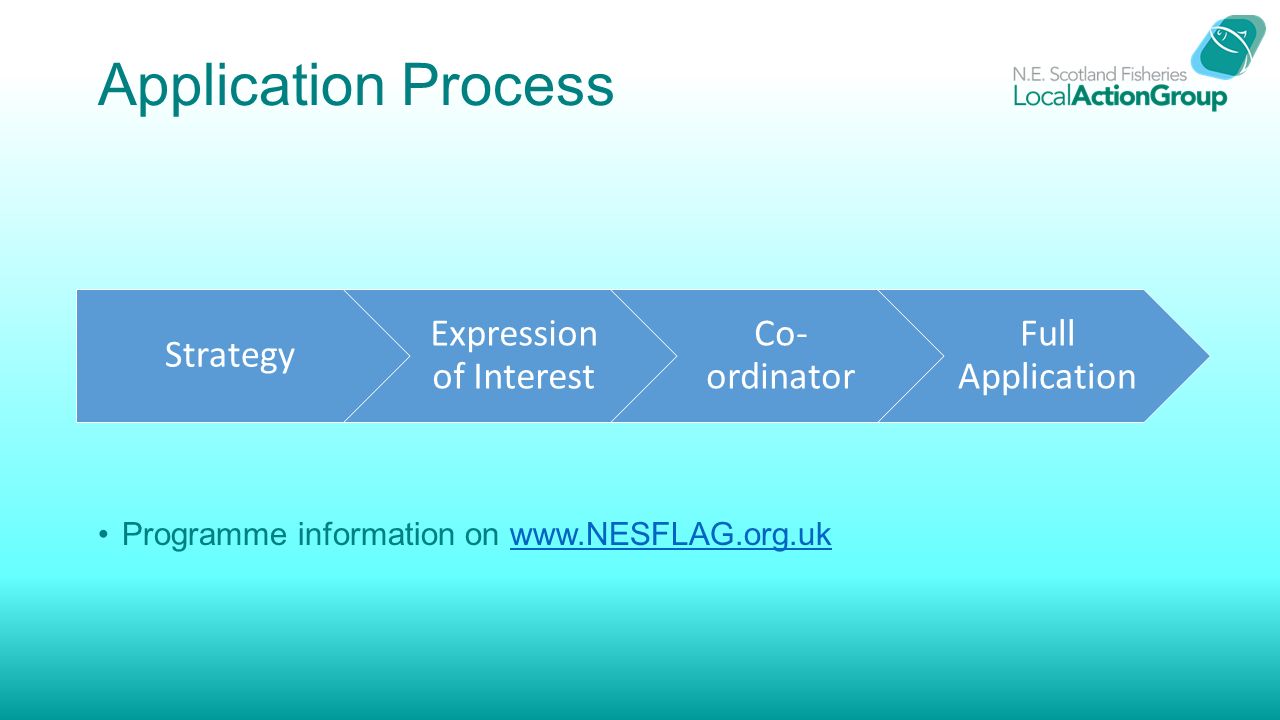 Application Process

N.E. Scotland Fisheries
LocalActionGroup

Strategy

Expression of Interest

Co-ordinator

Full Application

• Programme information on www.NESFLAG.org.uk